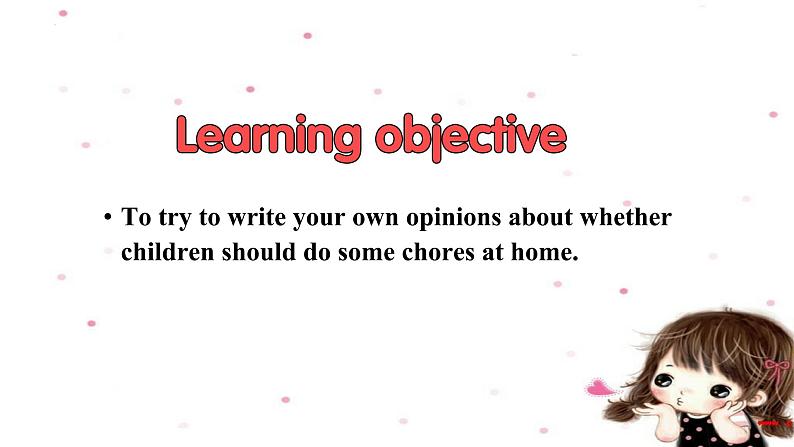 Learning objective

• To try to write your own opinions about whether children should do some chores at home.